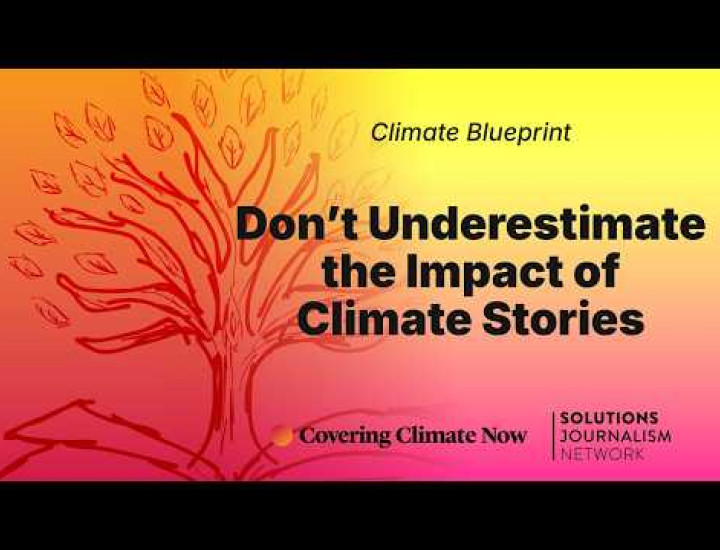 Climate Blueprint

Don't Underestimate the Impact of Climate Stories

Covering Climate Now

SOLUTIONS JOURNALISM NETWORK